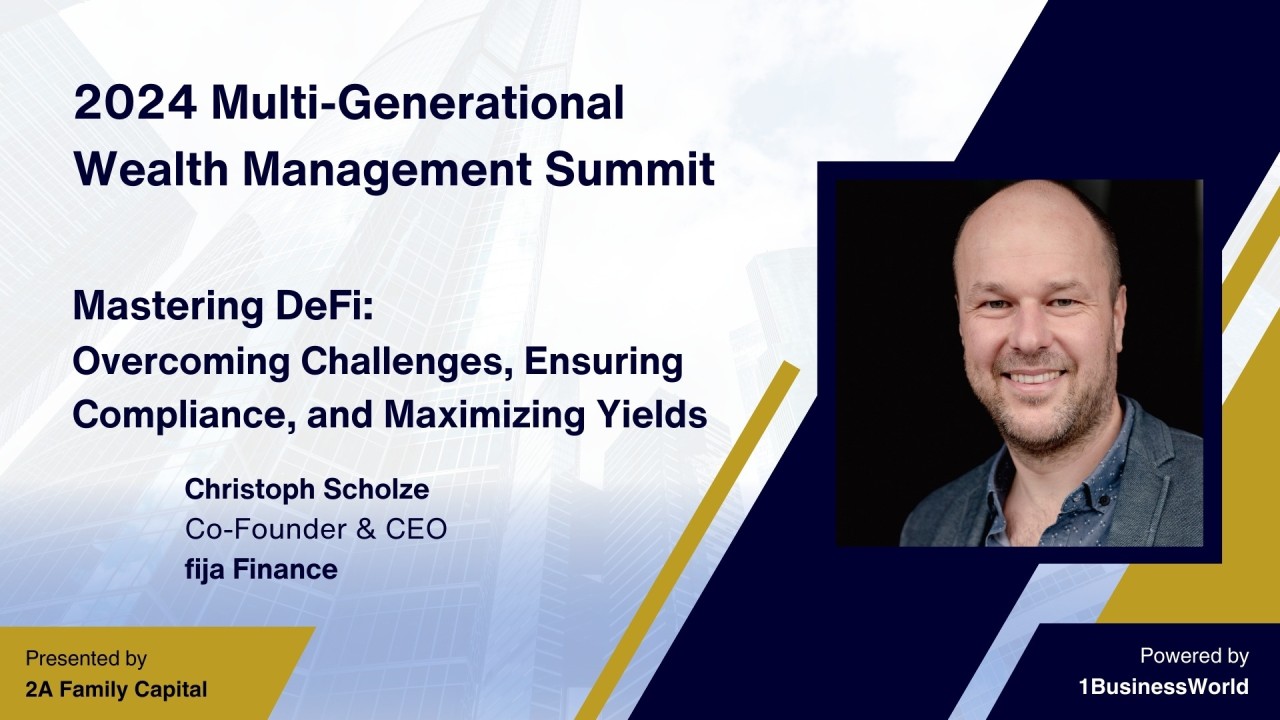 2024 Multi-Generational Wealth Management Summit

Mastering DeFi: Overcoming Challenges, Ensuring Compliance, and Maximizing Yields

Christoph Scholze
Co-Founder & CEO
fija Finance

Presented by
2A Family Capital

Powered by
1BusinessWorld